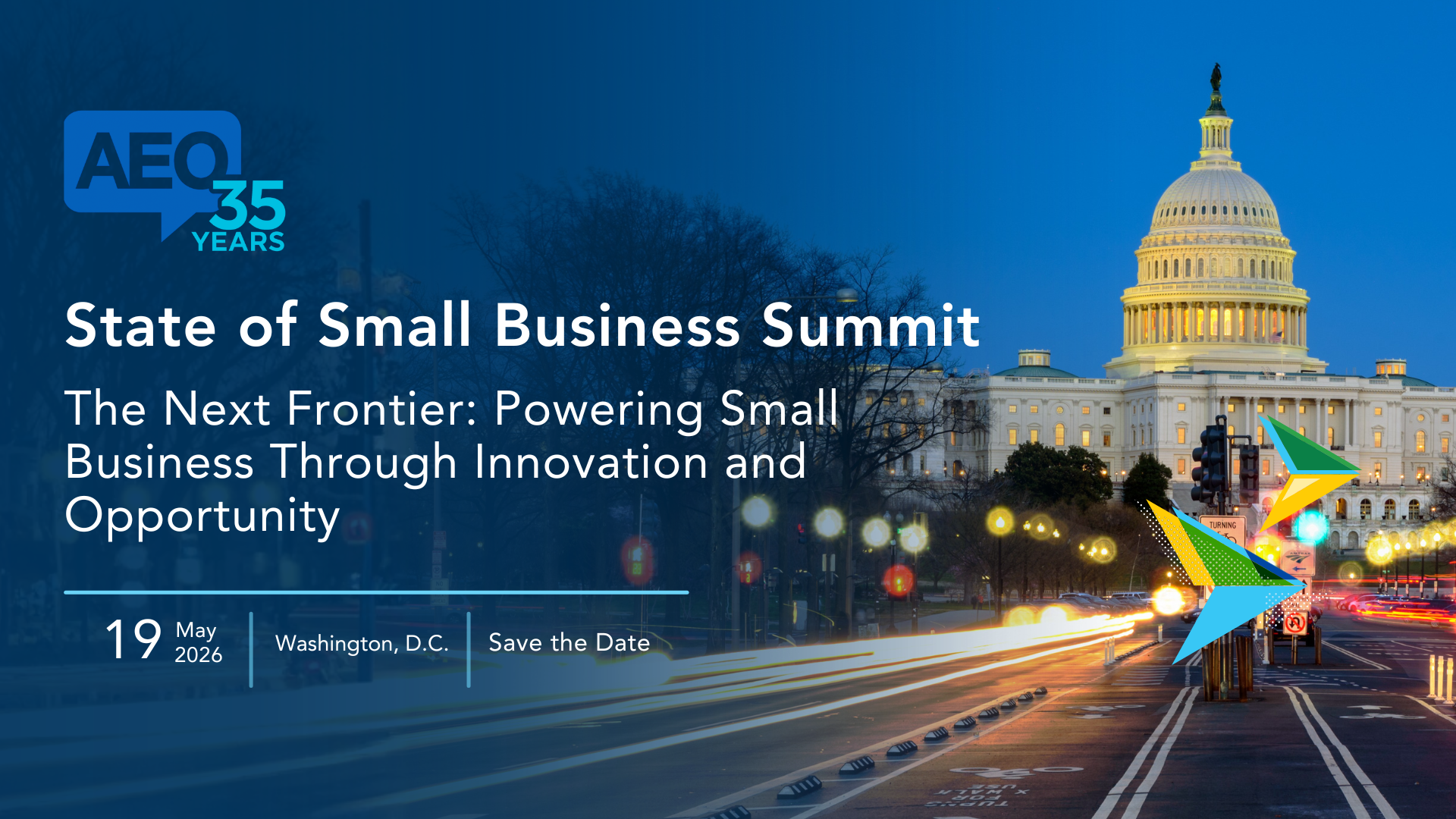 AEO 35 YEARS

State of Small Business Summit

The Next Frontier: Powering Small Business Through Innovation and Opportunity

19 May 2026

Washington, D.C.

Save the Date

TURNING